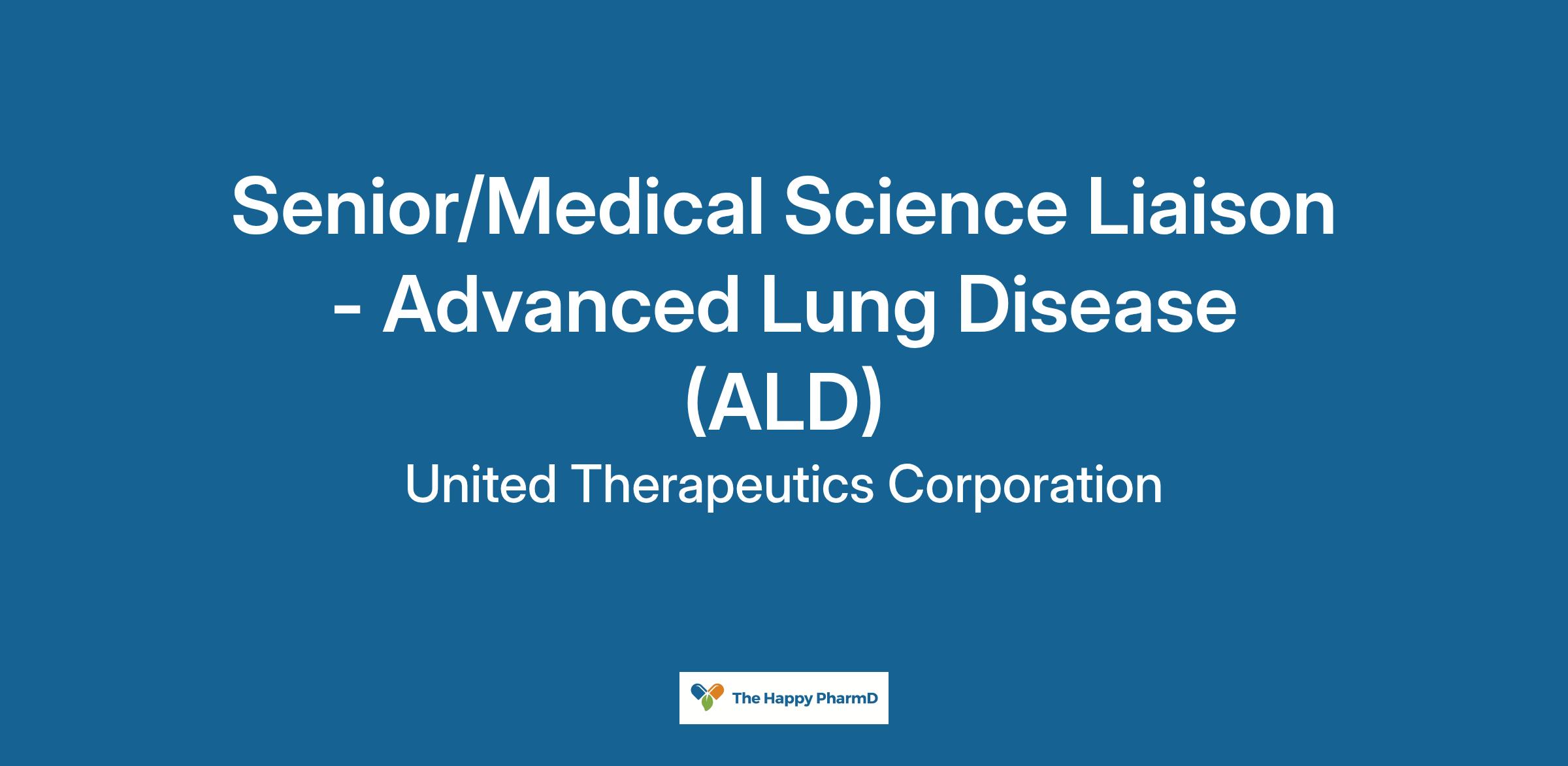 Senior/Medical Science Liaison - Advanced Lung Disease (ALD)

United Therapeutics Corporation

The Happy PharmD